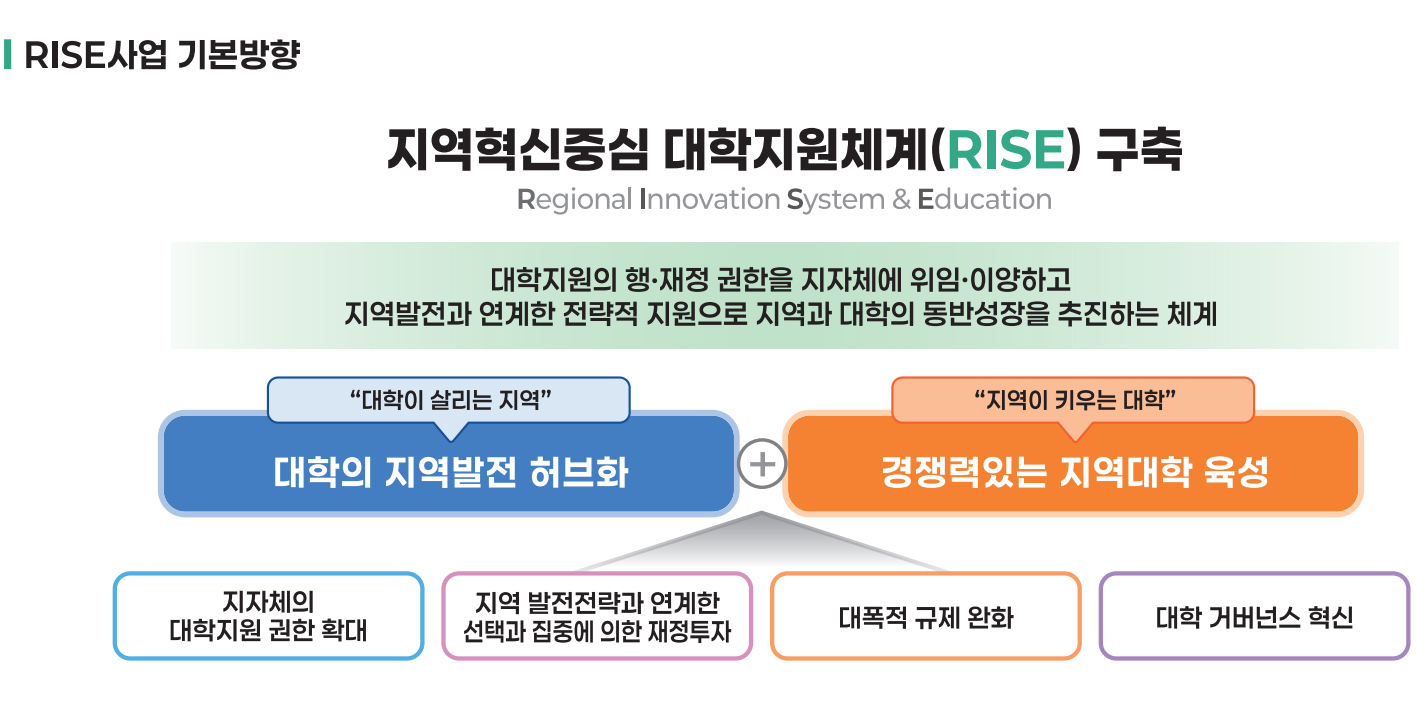 RISE사업 기본방향

지역혁신중심 대학지원체계(RISE) 구축

Regional Innovation System & Education

대학지원의 행·재정 권한을 지자체에 위임·이양하고
지역발전과 연계한 전략적 지원으로 지역과 대학의 동반성장을 추진하는 체계

“대학이 살리는 지역”

대학의 지역발전 허브화

+

“지역이 키우는 대학”

경쟁력있는 지역대학 육성

지자체의 대학지원 권한 확대

지역 발전전략과 연계한 선택과 집중에 의한 재정투자

대폭적 규제 완화

대학 거버넌스 혁신